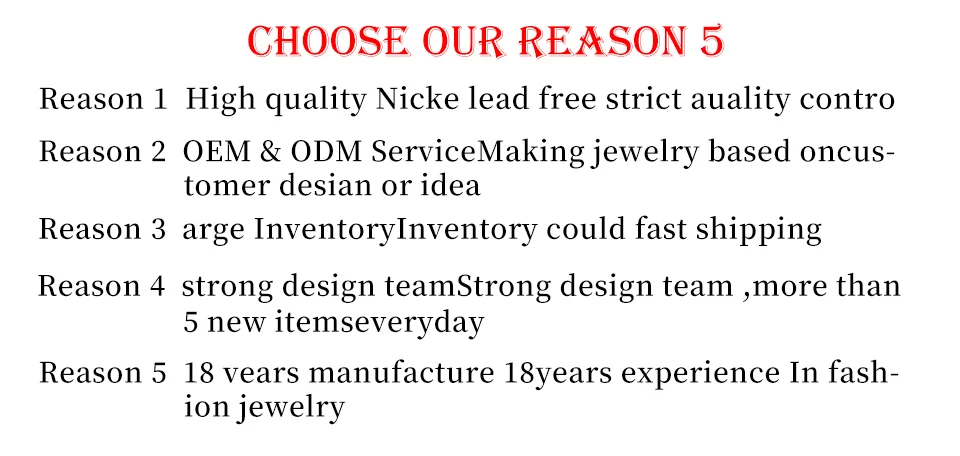 CHOOSE OUR REASON 5

Reason 1 High quality Nicke lead free strict auality contro

Reason 2 OEM & ODM ServiceMaking jewelry based oncustomer desian or idea

Reason 3 arge InventoryInventory could fast shipping

Reason 4 strong design teamStrong design team ,more than 5 new itemseveryday

Reason 5 18 vears manufacture 18years experience In fashion jewelry